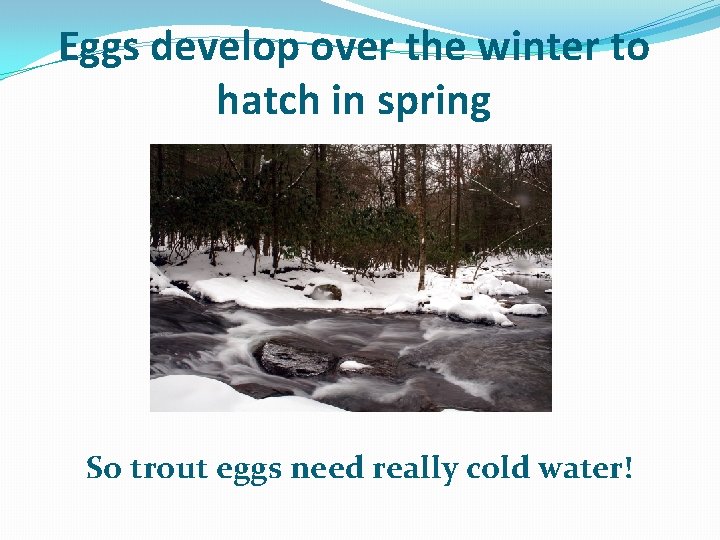 Eggs develop over the winter to hatch in spring

So trout eggs need really cold water!